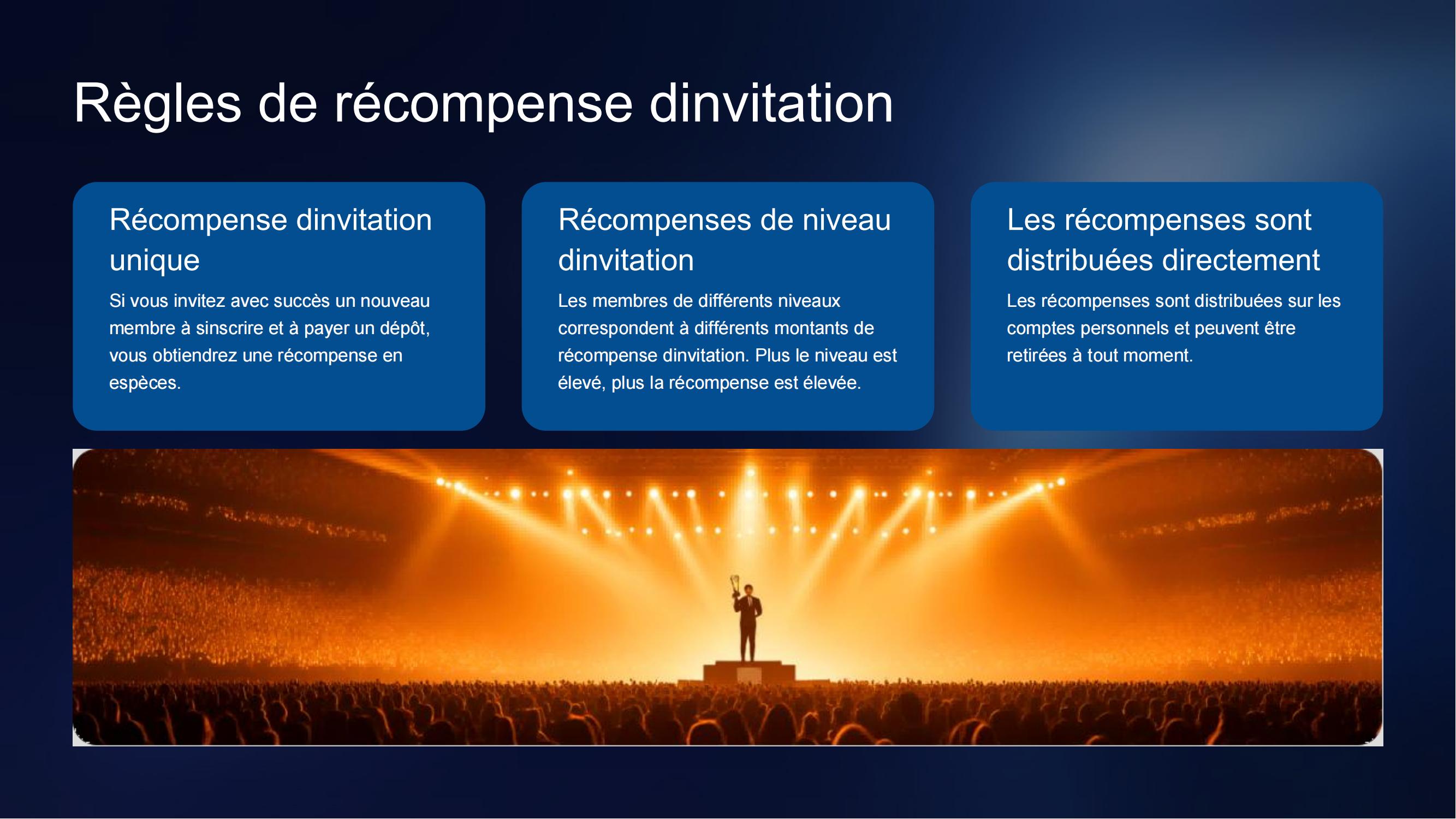 Règles de récompense dinvitation

Récompense dinvitation unique

Si vous invitez avec succès un nouveau membre à sinscrire et à payer un dépôt, vous obtiendrez une récompense en espèces.

Récompenses de niveau dinvitation

Les membres de différents niveaux correspondent à différents montants de récompense dinvitation. Plus le niveau est élevé, plus la récompense est élevée.

Les récompenses sont distribuées directement

Les récompenses sont distribuées sur les comptes personnels et peuvent être retirées à tout moment.